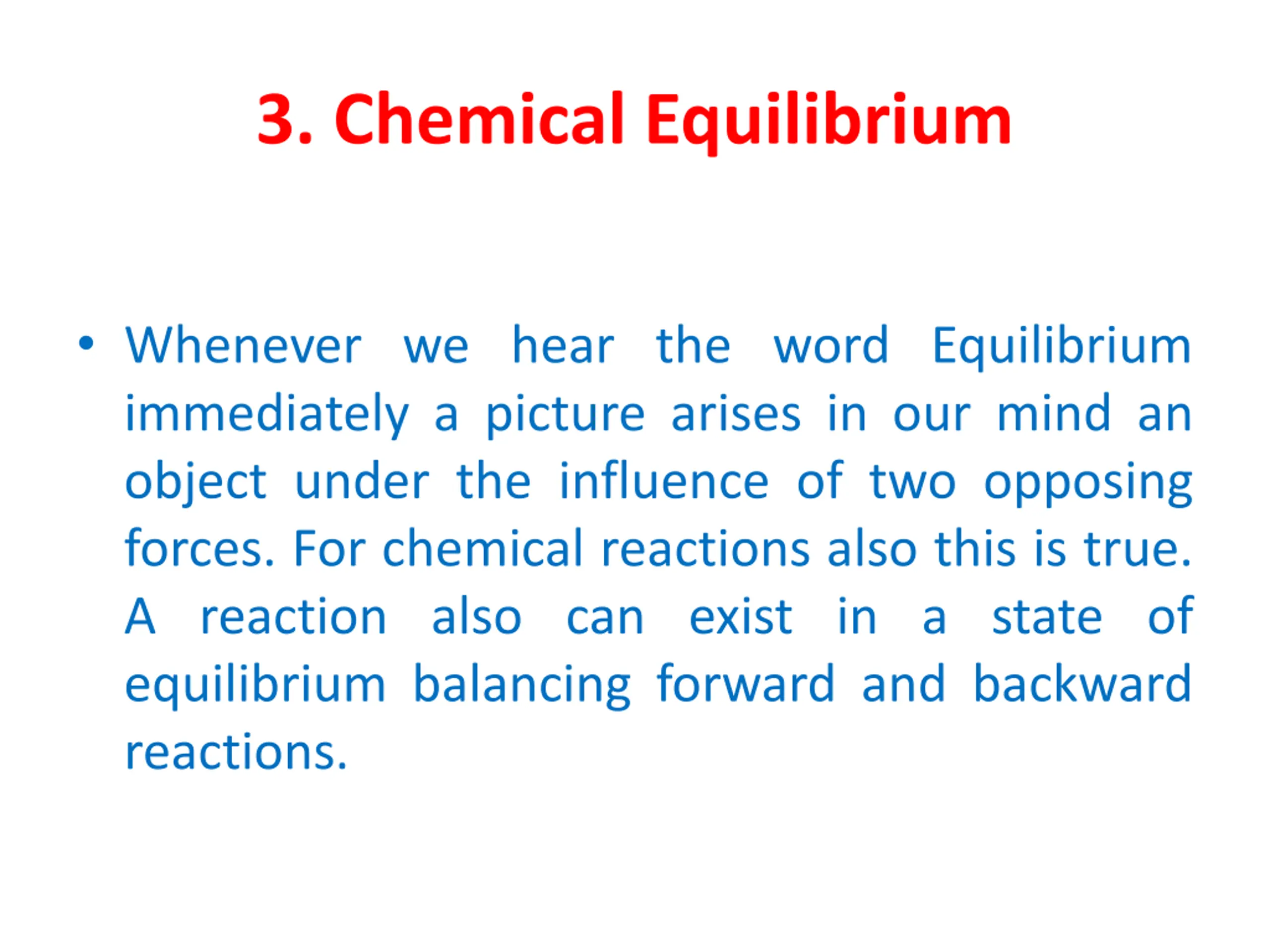 3. Chemical Equilibrium

• Whenever we hear the word Equilibrium immediately a picture arises in our mind an object under the influence of two opposing forces. For chemical reactions also this is true. A reaction also can exist in a state of equilibrium balancing forward and backward reactions.